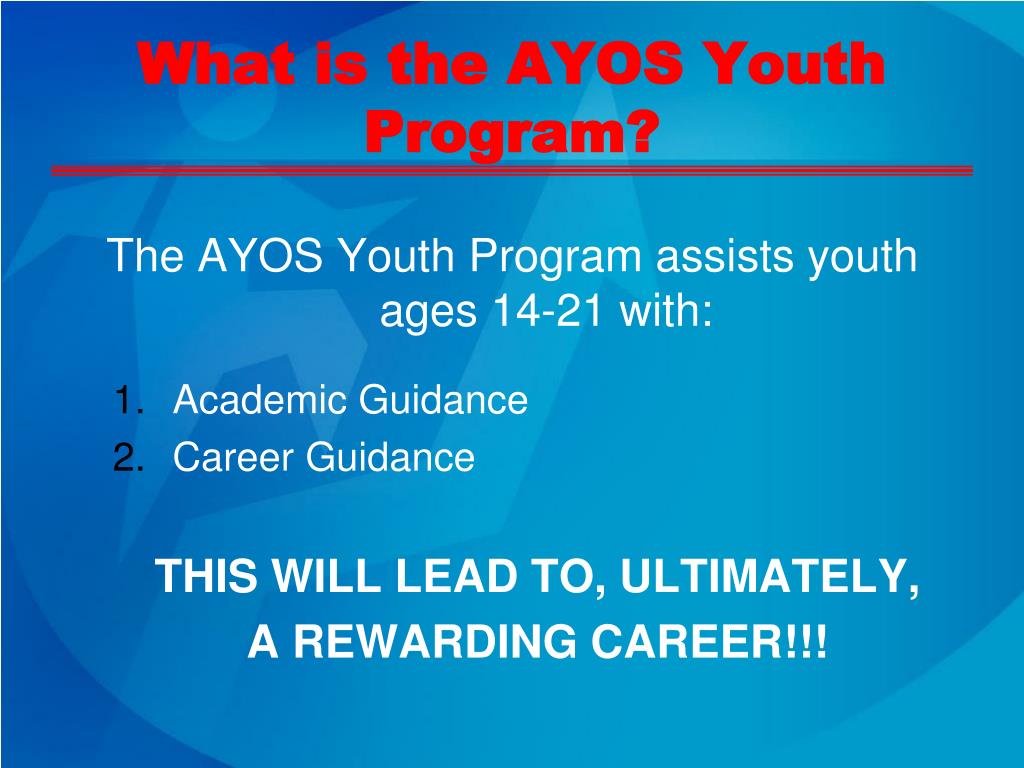 What is the AYOS Youth Program?

The AYOS Youth Program assists youth ages 14-21 with:

1. Academic Guidance
2. Career Guidance

THIS WILL LEAD TO, ULTIMATELY, A REWARDING CAREER!!!